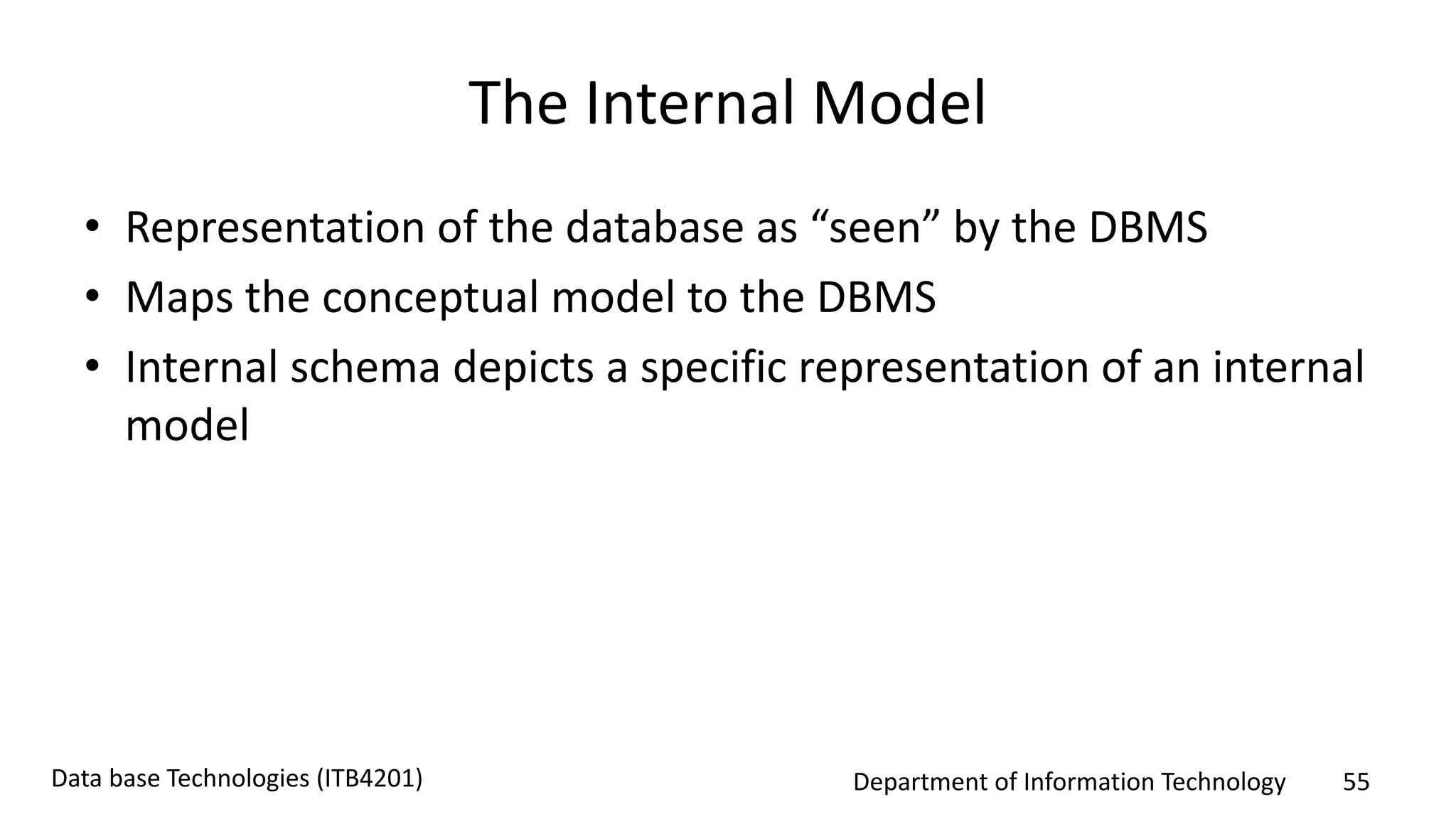 The Internal Model

• Representation of the database as “seen” by the DBMS
• Maps the conceptual model to the DBMS
• Internal schema depicts a specific representation of an internal model

Data base Technologies (ITB4201)

Department of Information Technology

55